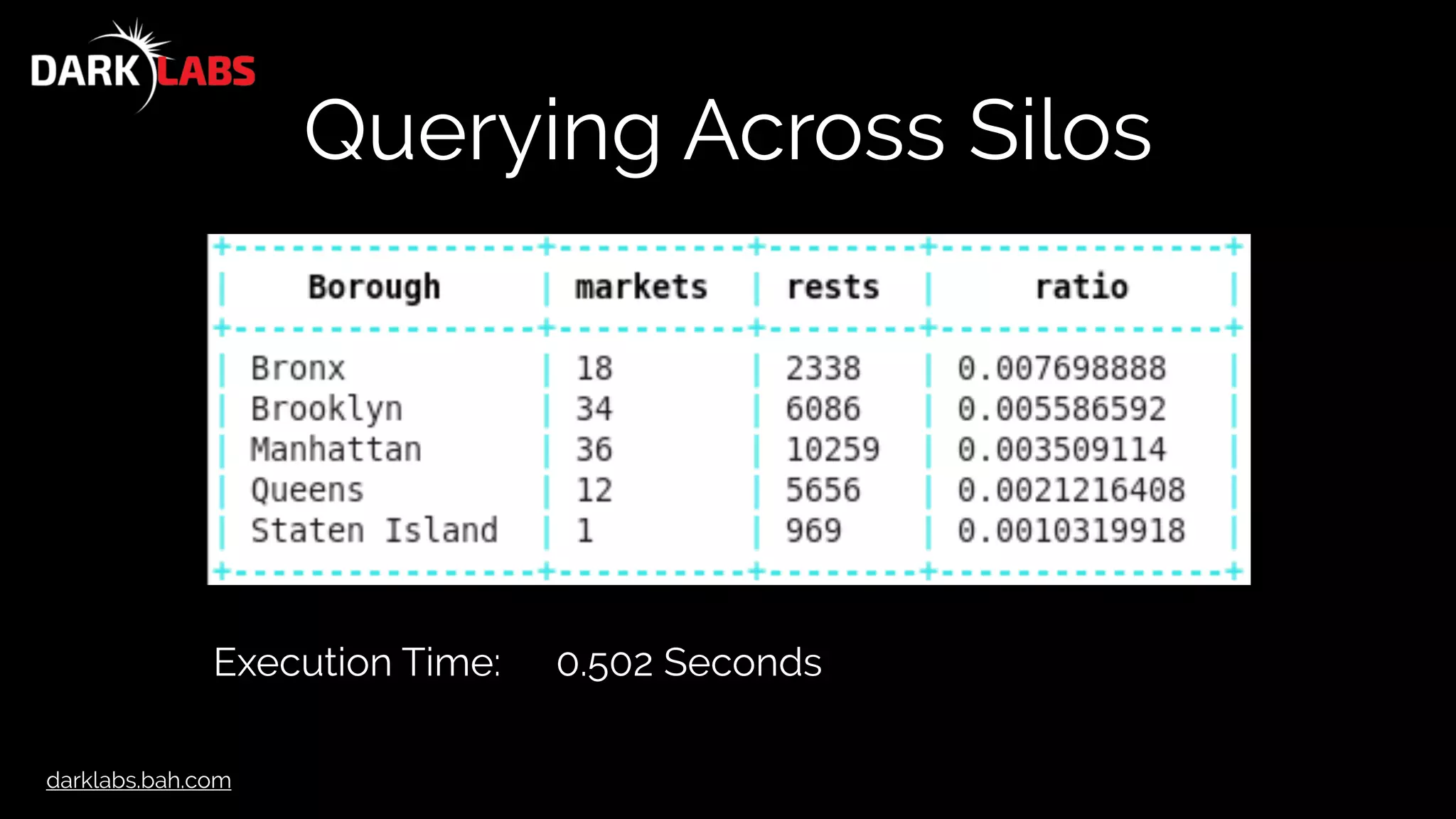 DARK LABS

Querying Across Silos

| Borough | markets | rests | ratio |
|---|---|---|---|
| Bronx | 18 | 2338 | 0.007698888 |
| Brooklyn | 34 | 6086 | 0.005586592 |
| Manhattan | 36 | 10259 | 0.003509114 |
| Queens | 12 | 5656 | 0.0021216408 |
| Staten Island | 1 | 969 | 0.0010319918 |

Execution Time: 0.502 Seconds

darklabs.bah.com